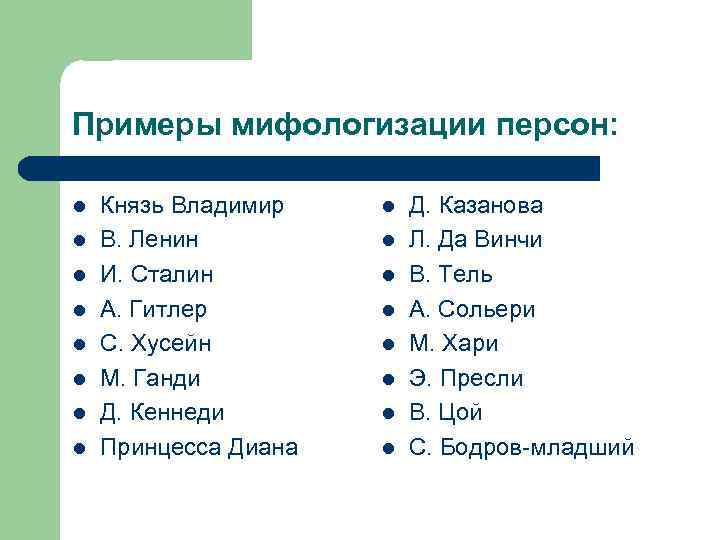 Примеры мифологизации персон:

- Князь Владимир
- В. Ленин
- И. Сталин
- А. Гитлер
- С. Хусейн
- М. Ганди
- Д. Кеннеди
- Принцесса Диана

- Д. Казанова
- Л. Да Винчи
- В. Тель
- А. Сольери
- М. Хари
- Э. Пресли
- В. Цой
- С. Бодров-младший